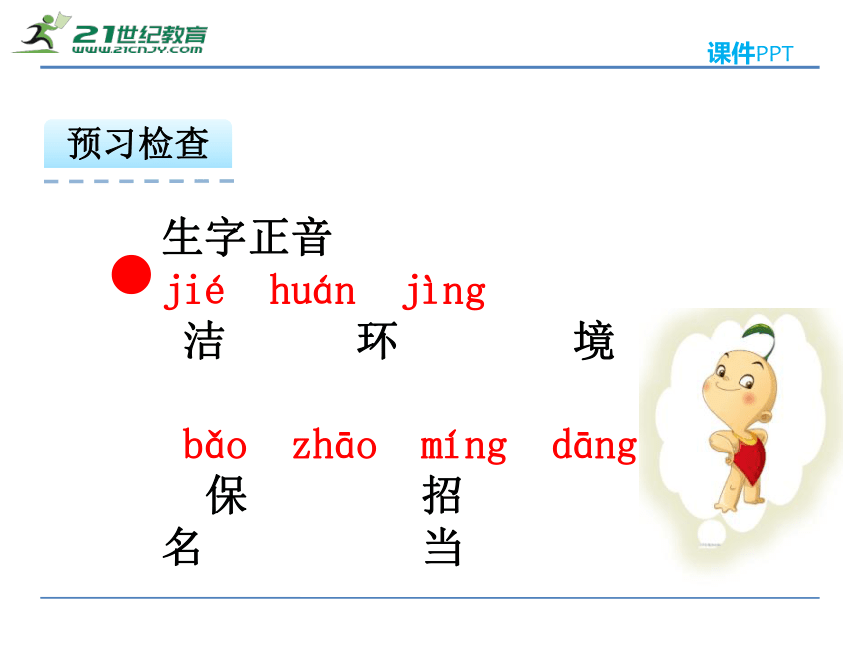 21世纪教育
www.21cnjy.com

课件PPT

预习检查

生字正音

jié huán jìng
洁 环 境

bǎo zhāo míng dāng
保 招
名 当